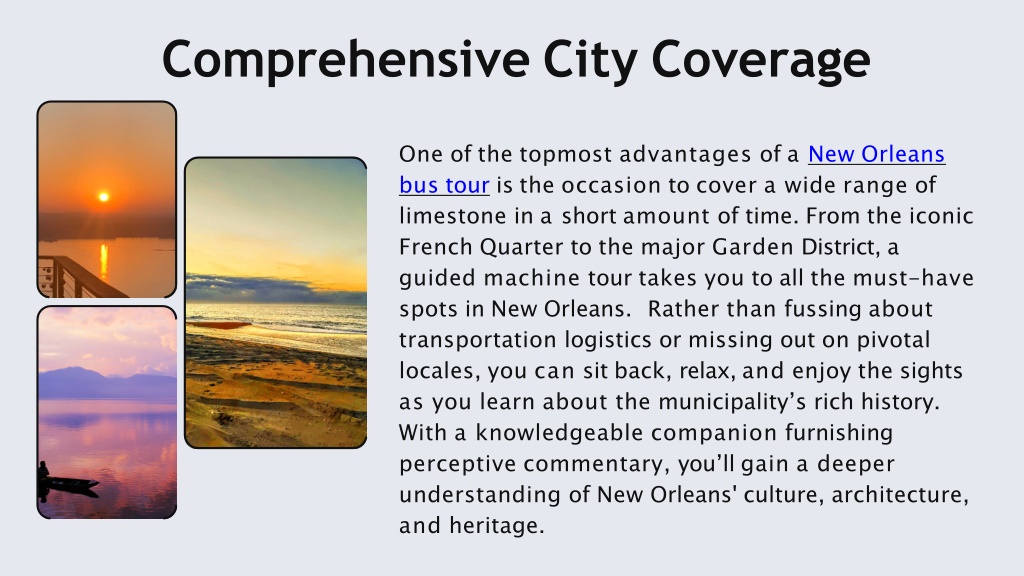 Comprehensive City Coverage

One of the topmost advantages of a New Orleans bus tour is the occasion to cover a wide range of limestone in a short amount of time. From the iconic French Quarter to the major Garden District, a guided machine tour takes you to all the must-have spots in New Orleans. Rather than fussing about transportation logistics or missing out on pivotal locales, you can sit back, relax, and enjoy the sights as you learn about the municipality's rich history. With a knowledgeable companion furnishing perceptive commentary, you'll gain a deeper understanding of New Orleans' culture, architecture, and heritage.